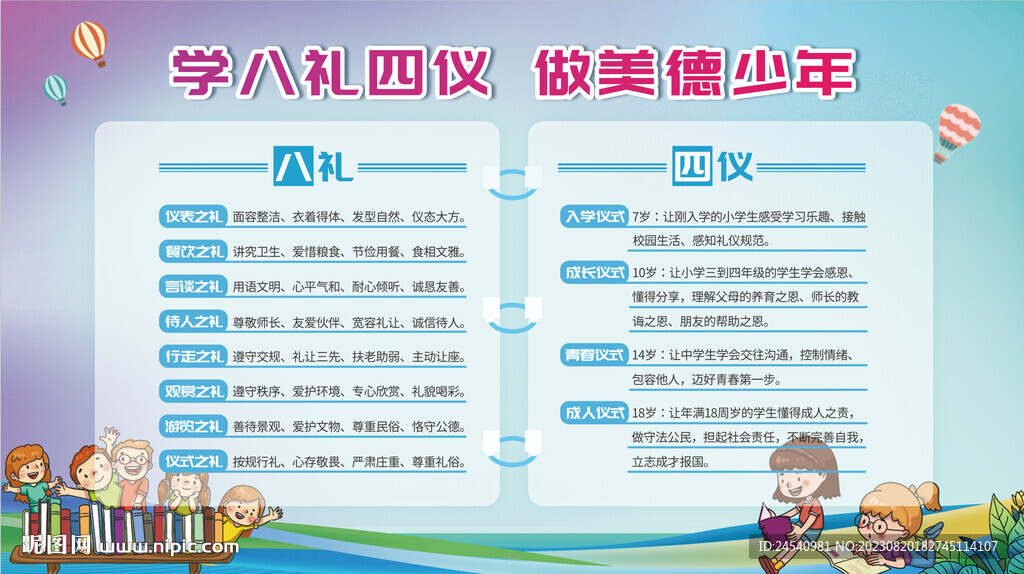 学八礼四仪 做美德少年

八礼

仪表之礼 面容整洁、衣着得体、发型自然、仪态大方。

餐饮之礼 讲究卫生、爱惜粮食、节俭用餐、食相文雅。

言谈之礼 用语文明、心平气和、耐心倾听、诚恳友善。

待人之礼 尊敬师长、友爱伙伴、宽容礼让、诚信待人。

行走之礼 遵守交规、礼让三先、扶老助弱、主动让座。

观赏之礼 遵守秩序、爱护环境、专心欣赏、礼貌喝彩。

游览之礼 善待景观、爱护文物、尊重民俗、恪守公德。

仪式之礼 按规行礼、心存敬畏、严肃庄重、尊重礼俗。

四仪

入学仪式 7岁：让刚入学的小学生感受学习乐趣、接触校园生活、感知礼仪规范。

成长仪式 10岁：让小学三到四年级的学生学会感恩、懂得分享，理解父母的养育之恩、师长的教诲之恩、朋友的帮助之恩。

青春仪式 14岁：让中学生学会交往沟通，控制情绪、包容他人，迈好青春第一步。

成人仪式 18岁：让年满18周岁的学生懂得成人之责，做守法公民，担起社会责任，不断完善自我，立志成才报国。

昵图网 www.nipic.com

ID:24540981 NO:20230820182745114107